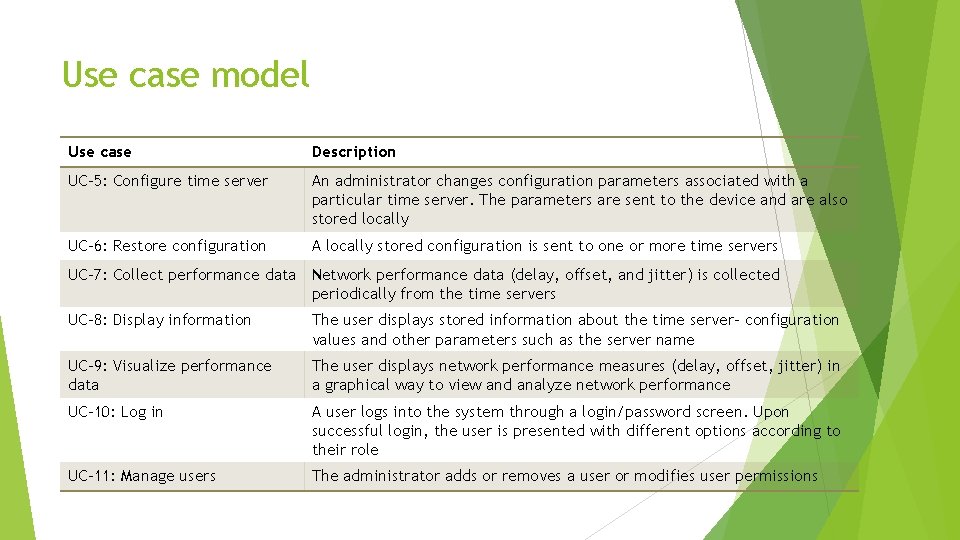 Use case model

| Use case | Description |
|---|---|
| UC-5: Configure time server | An administrator changes configuration parameters associated with a particular time server. The parameters are sent to the device and are also stored locally |
| UC-6: Restore configuration | A locally stored configuration is sent to one or more time servers |
| UC-7: Collect performance data | Network performance data (delay, offset, and jitter) is collected periodically from the time servers |
| UC-8: Display information | The user displays stored information about the time server- configuration values and other parameters such as the server name |
| UC-9: Visualize performance data | The user displays network performance measures (delay, offset, jitter) in a graphical way to view and analyze network performance |
| UC-10: Log in | A user logs into the system through a login/password screen. Upon successful login, the user is presented with different options according to their role |
| UC-11: Manage users | The administrator adds or removes a user or modifies user permissions |